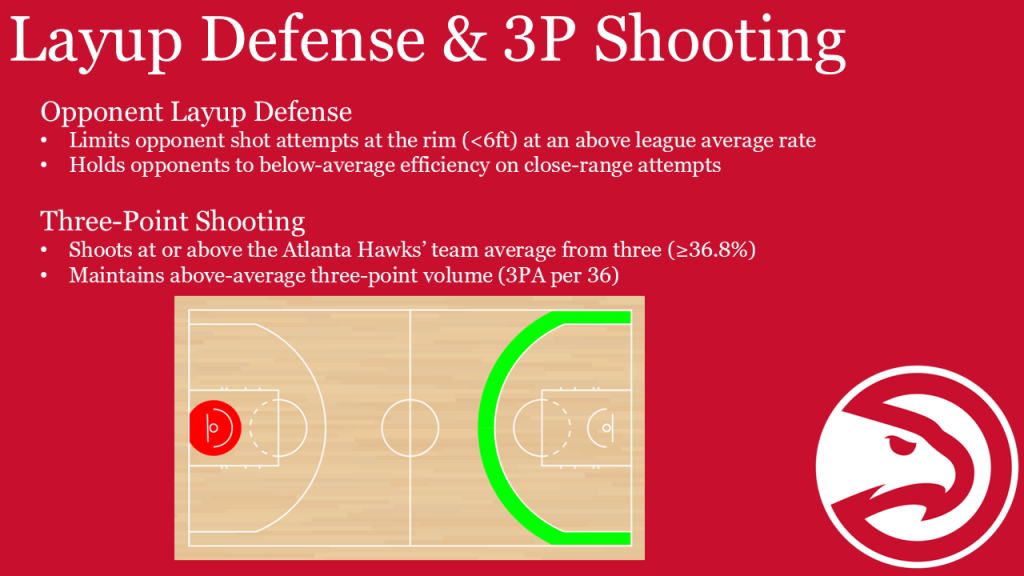 Layup Defense & 3P Shooting

Opponent Layup Defense
• Limits opponent shot attempts at the rim (<6ft) at an above league average rate
• Holds opponents to below-average efficiency on close-range attempts

Three-Point Shooting
• Shoots at or above the Atlanta Hawks' team average from three (≥36.8%)
• Maintains above-average three-point volume (3PA per 36)